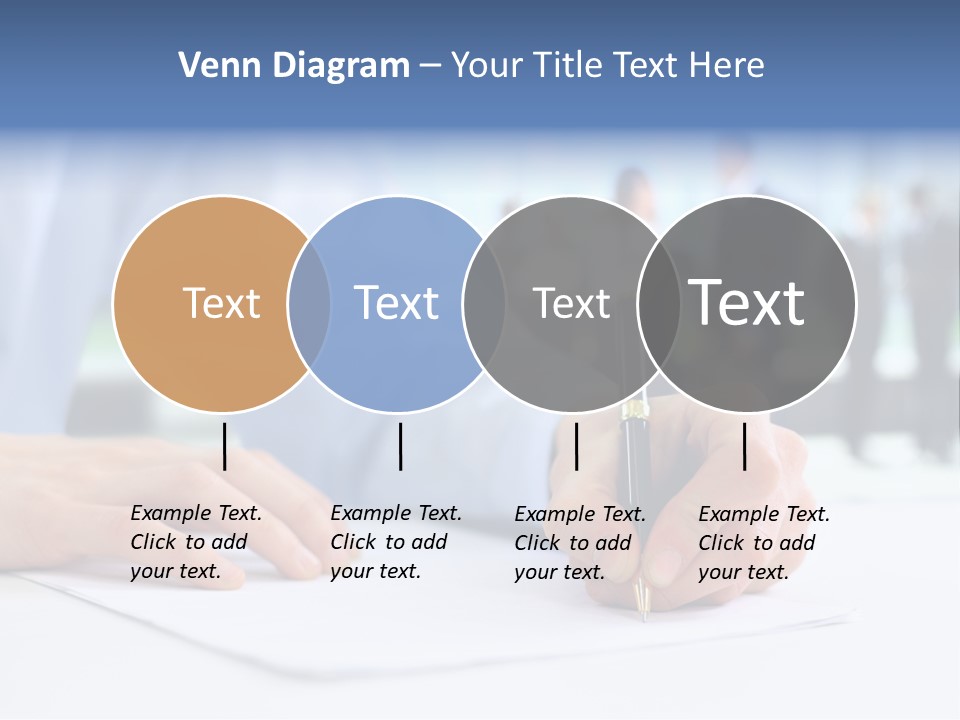 Venn Diagram – Your Title Text Here

Text

Text

Text

Text

Example Text. Click to add your text.

Example Text. Click to add your text.

Example Text. Click to add your text.

Example Text. Click to add your text.